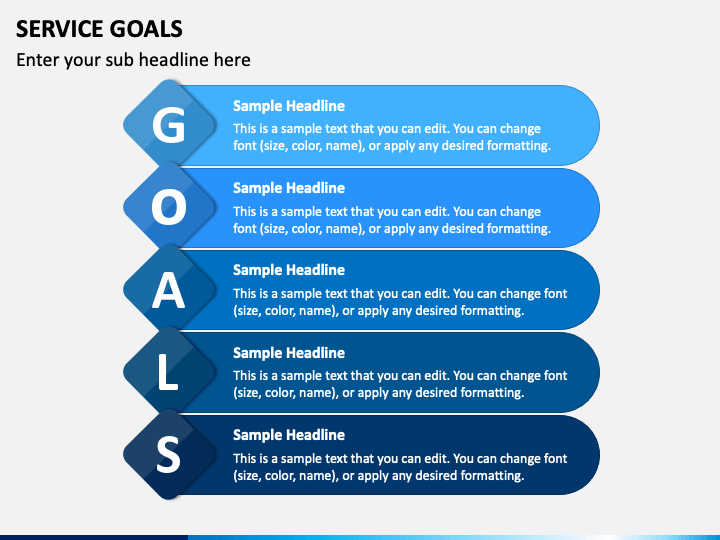 SERVICE GOALS

Enter your sub headline here

G

Sample Headline

This is a sample text that you can edit. You can change font (size, color, name), or apply any desired formatting.

O

Sample Headline

This is a sample text that you can edit. You can change font (size, color, name), or apply any desired formatting.

A

Sample Headline

This is a sample text that you can edit. You can change font (size, color, name), or apply any desired formatting.

L

Sample Headline

This is a sample text that you can edit. You can change font (size, color, name), or apply any desired formatting.

S

Sample Headline

This is a sample text that you can edit. You can change font (size, color, name), or apply any desired formatting.